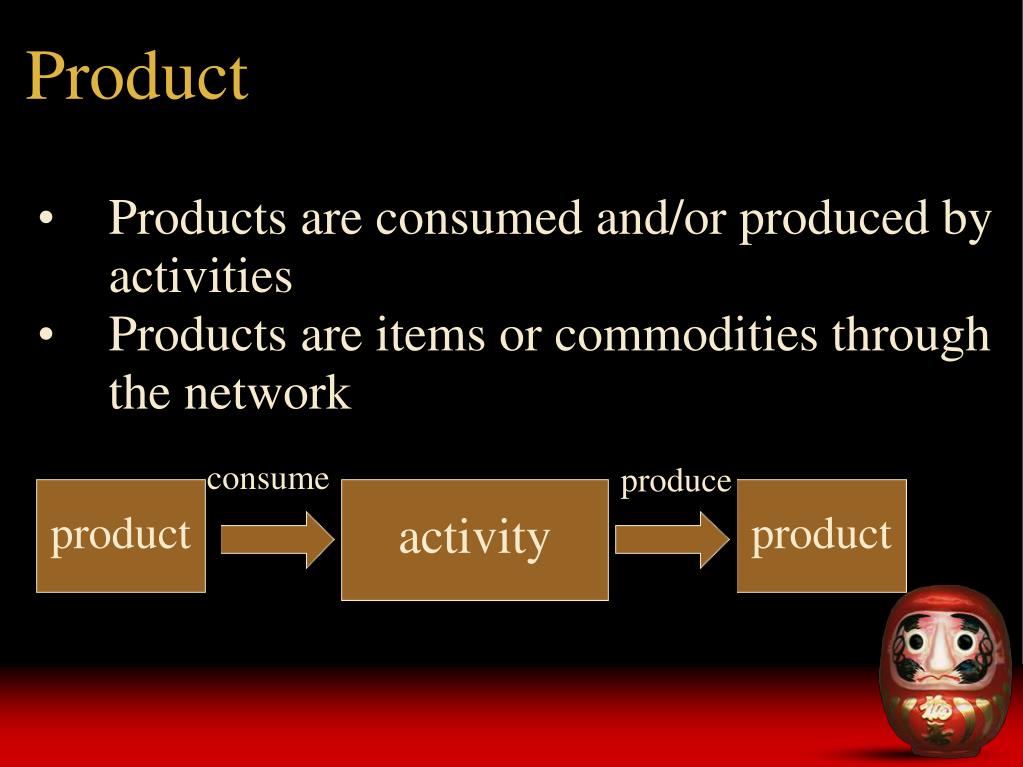 Product

• Products are consumed and/or produced by activities
• Products are items or commodities through the network

product
consume
activity
produce
product